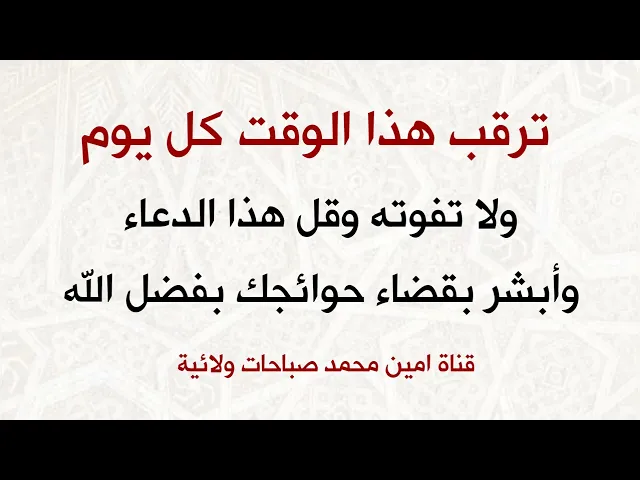 ترقب هذا الوقت كل يوم

ولا تفوته وقل هذا الدعاء

وأبشر بقضاء حوائجك بفضل اللّه

قناة امين محمد صباحات ولائية